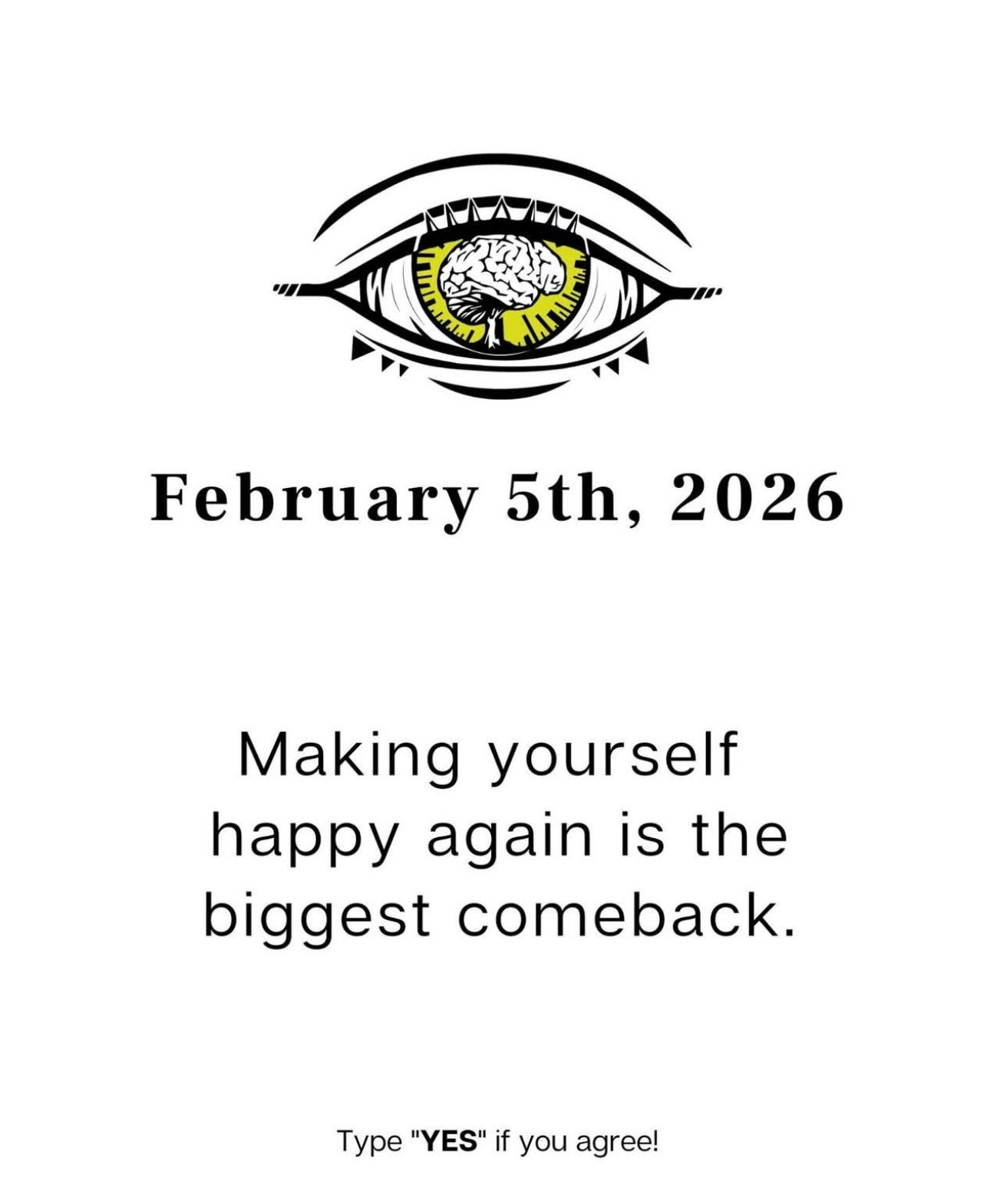 February 5th, 2026

Making yourself happy again is the biggest comeback.

Type "YES" if you agree!